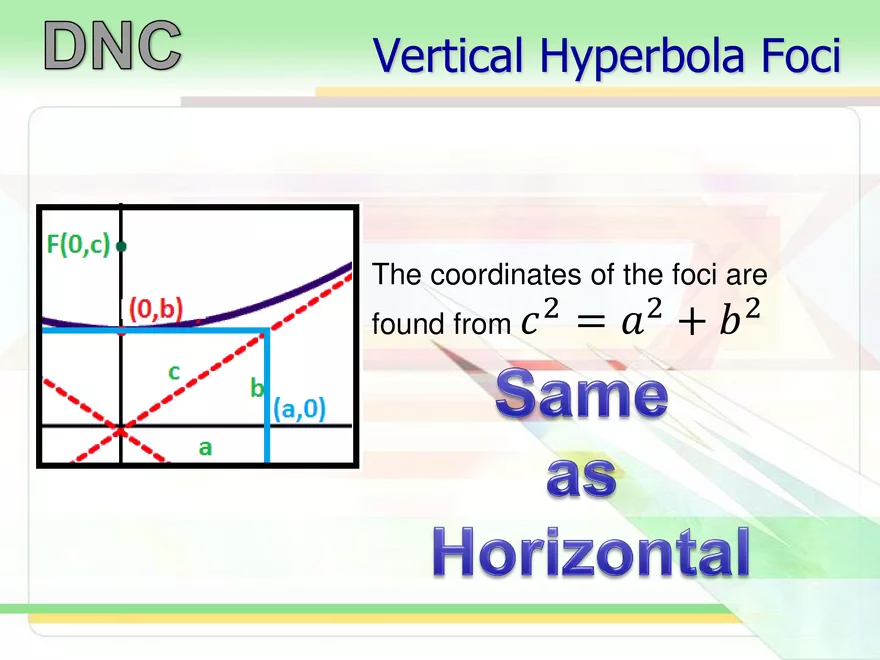 DNC

Vertical Hyperbola Foci

F(0,c)

(0,b)

c

b

(a,0)

a

The coordinates of the foci are found from $c^2 = a^2 + b^2$

Same
as
Horizontal